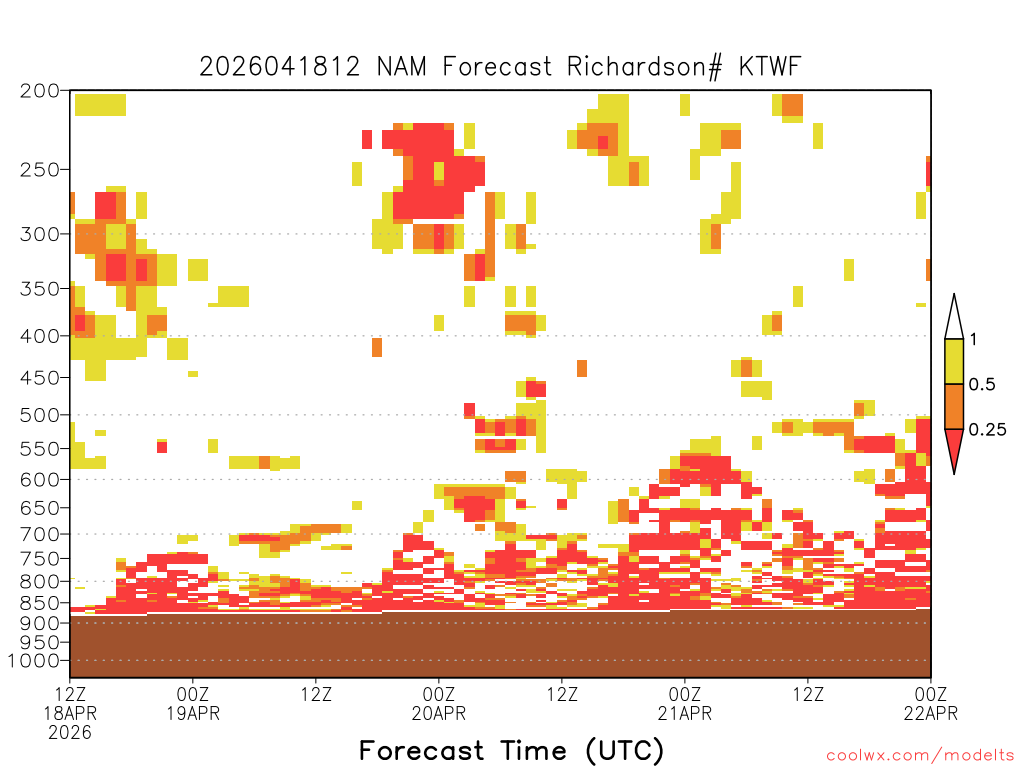 2026041812 NAM Forecast Richardson# KTWF

200
250
300
350
400
450
500
550
600
650
700
750
800
850
900
1000

1
0.5
0.25

12Z
18APR
2026
00Z
19APR
12Z
00Z
20APR
12Z
00Z
21APR
12Z
00Z
22APR

Forecast Time (UTC)

coolwx.com/modelts